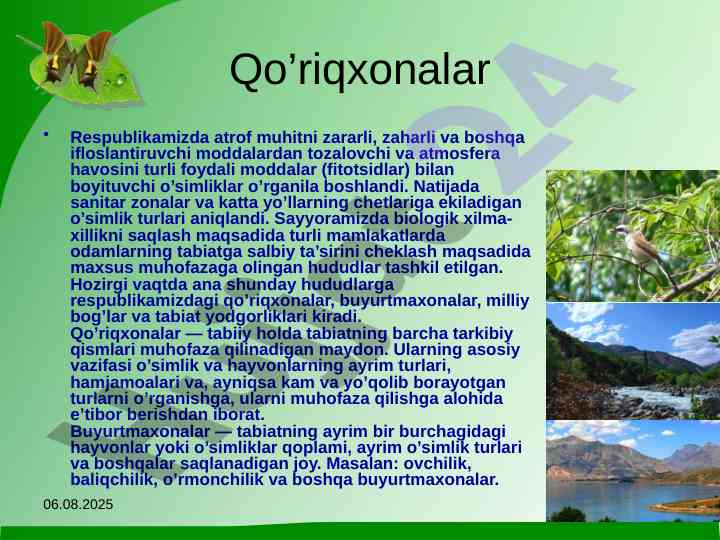 Qo’riqxonalar

• Respublikamizda atrof muhitni zararli, zaharli va boshqa ifloslantiruvchi moddalardan tozalovchi va atmosfera havosini turli foydali moddalar (fitotsidlar) bilan boyituvchi o’simliklar o’rganila boshlandi. Natijada sanitar zonalar va katta yo’llarning chetlariga ekiladigan o’simlik turlari aniqlandi. Sayyoramizda biologik xilma-xillikni saqlash maqsadida turli mamlakatlarda odamlarning tabiatga salbiy ta’sirini cheklash maqsadida maxsus muhofazaga olingan hududlar tashkil etilgan. Hozirgi vaqtda ana shunday hududlarga respublikamizdagi qo’riqxonalar, buyurtmaxonalar, milliy bog’lar va tabiat yodgorliklari kiradi.
Qo’riqxonalar — tabiiy holda tabiatning barcha tarkibiy qismlari muhofaza qilinadigan maydon. Ularning asosiy vazifasi o’simlik va hayvonlarning ayrim turlari, hamjamoalari va, ayniqsa kam va yo’qolib borayotgan turlarni o’rganishga, ularni muhofaza qilishga alohida e’tibor berishdan iborat.
Buyurtmaxonalar — tabiatning ayrim bir burchagidagi hayvonlar yoki o’simliklar qoplami, ayrim o’simlik turlari va boshqalar saqlanadigan joy. Masalan: ovchilik, baliqchilik, o’rmonchilik va boshqa buyurtmaxonalar.

06.08.2025